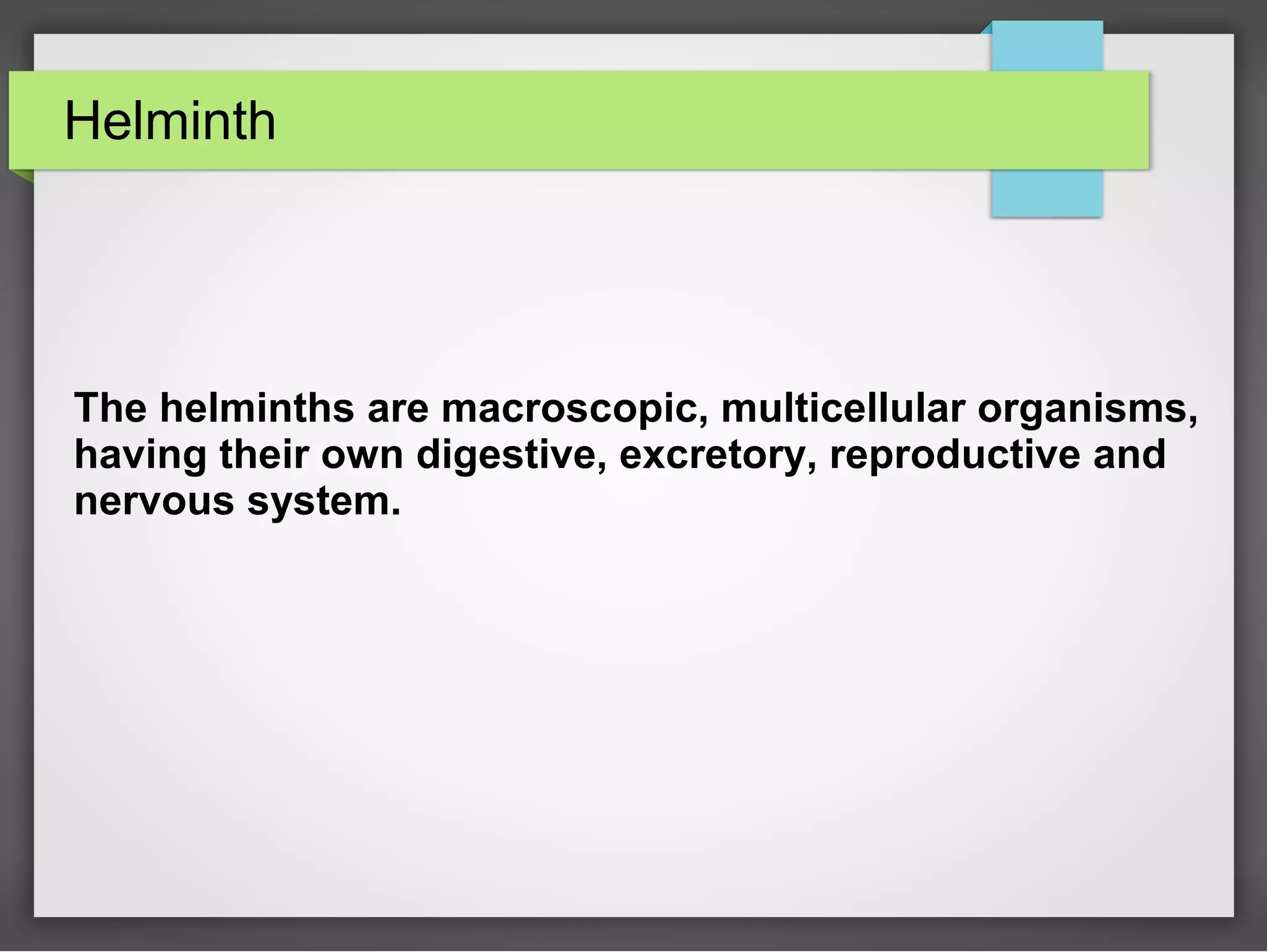 Helminth

The helminths are macroscopic, multicellular organisms, having their own digestive, excretory, reproductive and nervous system.